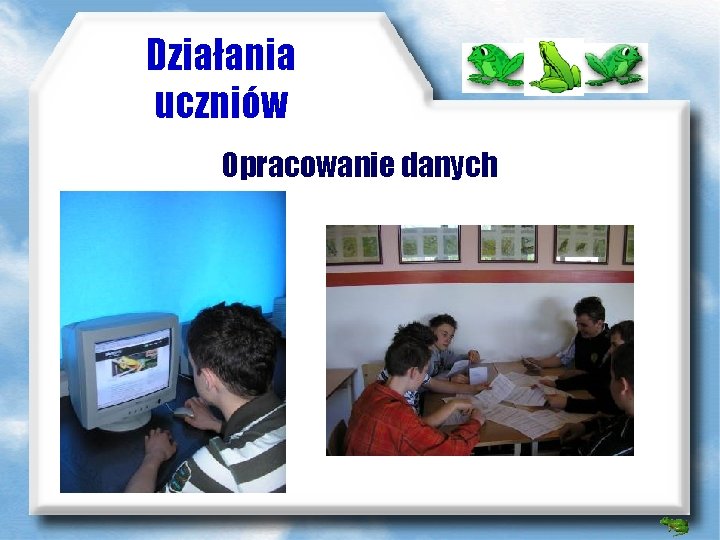 Działania uczniów

Opracowanie danych